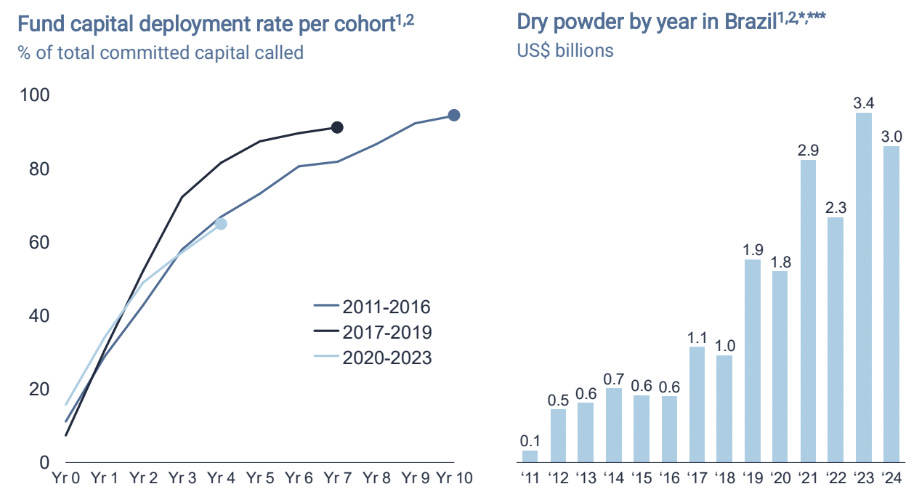 Fund capital deployment rate per cohort$^{1,2}$
% of total committed capital called

100
80
60
40
20
0

2011-2016
2017-2019
2020-2023

Yr 0 Yr 1 Yr 2 Yr 3 Yr 4 Yr 5 Yr 6 Yr 7 Yr 8 Yr 9 Yr 10

Dry powder by year in Brazil$^{1,2,*,***}$
US$ billions

0.1 0.5 0.6 0.7 0.6 0.6 1.1 1.0 1.9 1.8 2.9 2.3 3.4 3.0

'11 '12 '13 '14 '15 '16 '17 '18 '19 '20 '21 '22 '23 '24